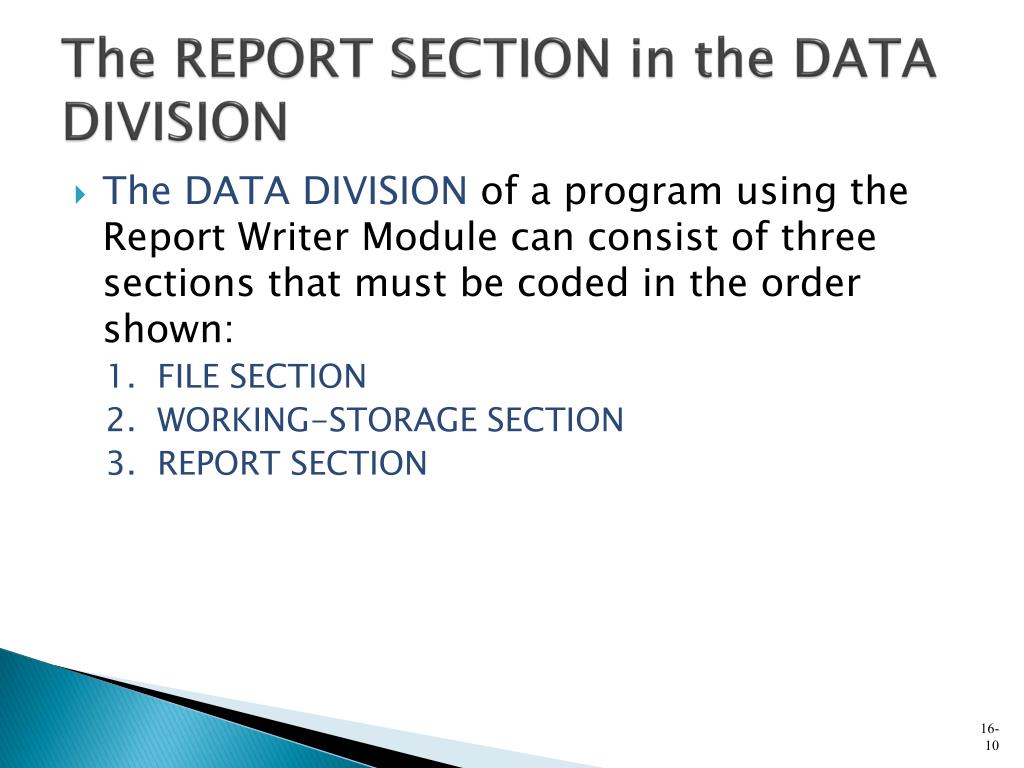 The REPORT SECTION in the DATA DIVISION

The DATA DIVISION of a program using the Report Writer Module can consist of three sections that must be coded in the order shown:

1. FILE SECTION
2. WORKING-STORAGE SECTION
3. REPORT SECTION

16-10